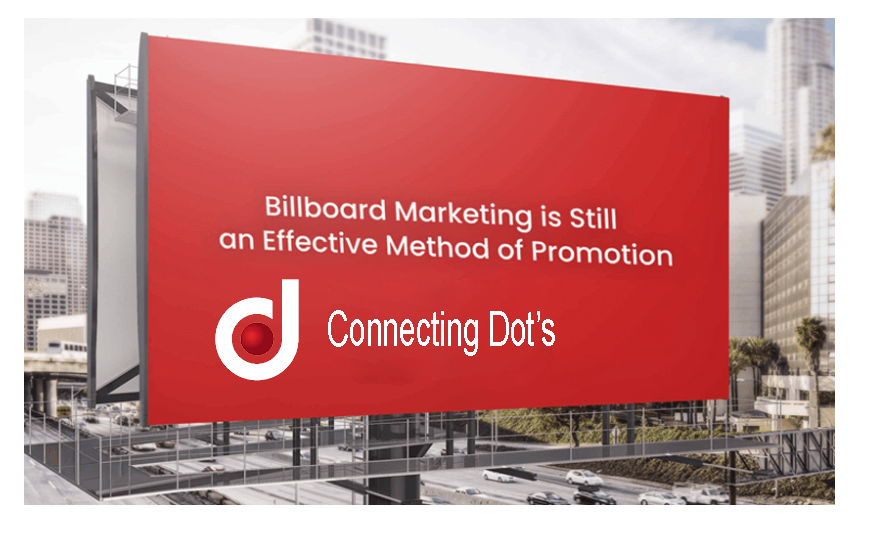 Billboard Marketing is Still an Effective Method of Promotion

Connecting Dot's